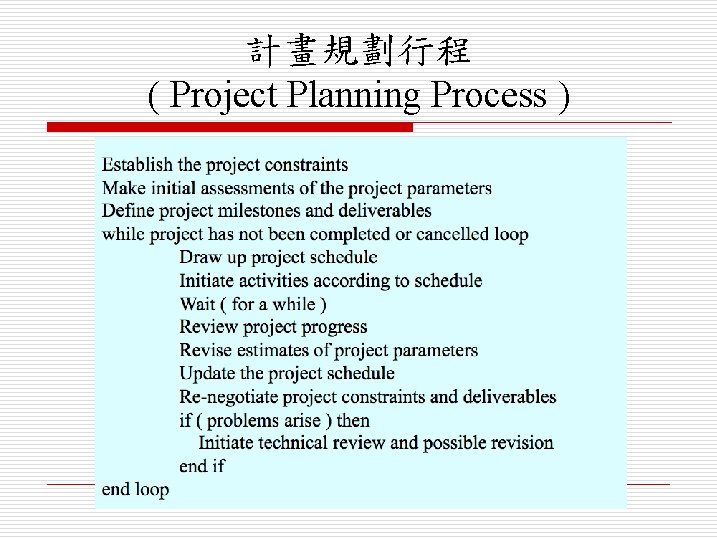 計畫規劃行程
( Project Planning Process )

Establish the project constraints
Make initial assessments of the project parameters
Define project milestones and deliverables
while project has not been completed or cancelled loop
Draw up project schedule
Initiate activities according to schedule
Wait ( for a while )
Review project progress
Revise estimates of project parameters
Update the project schedule
Re-negotiate project constraints and deliverables
if ( problems arise ) then
Initiate technical review and possible revision
end if
end loop